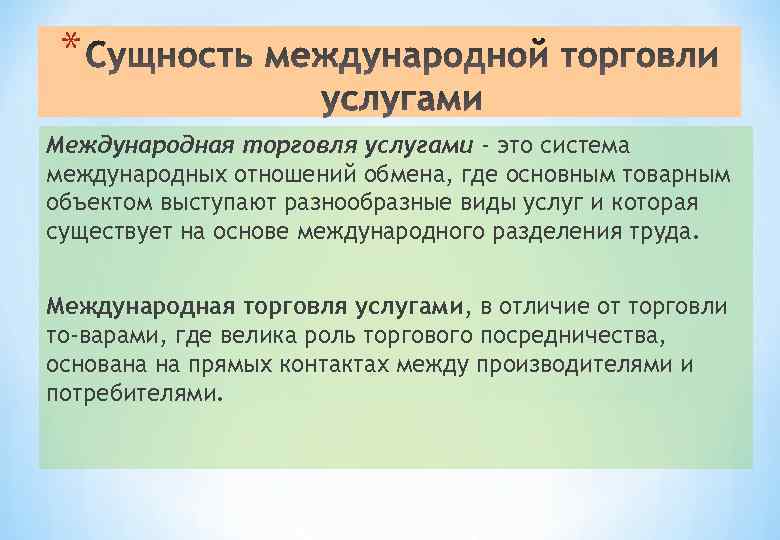 * Сущность международной торговли услугами

Международная торговля услугами - это система международных отношений обмена, где основным товарным объектом выступают разнообразные виды услуг и которая существует на основе международного разделения труда.

Международная торговля услугами, в отличие от торговли то-варами, где велика роль торгового посредничества, основана на прямых контактах между производителями и потребителями.